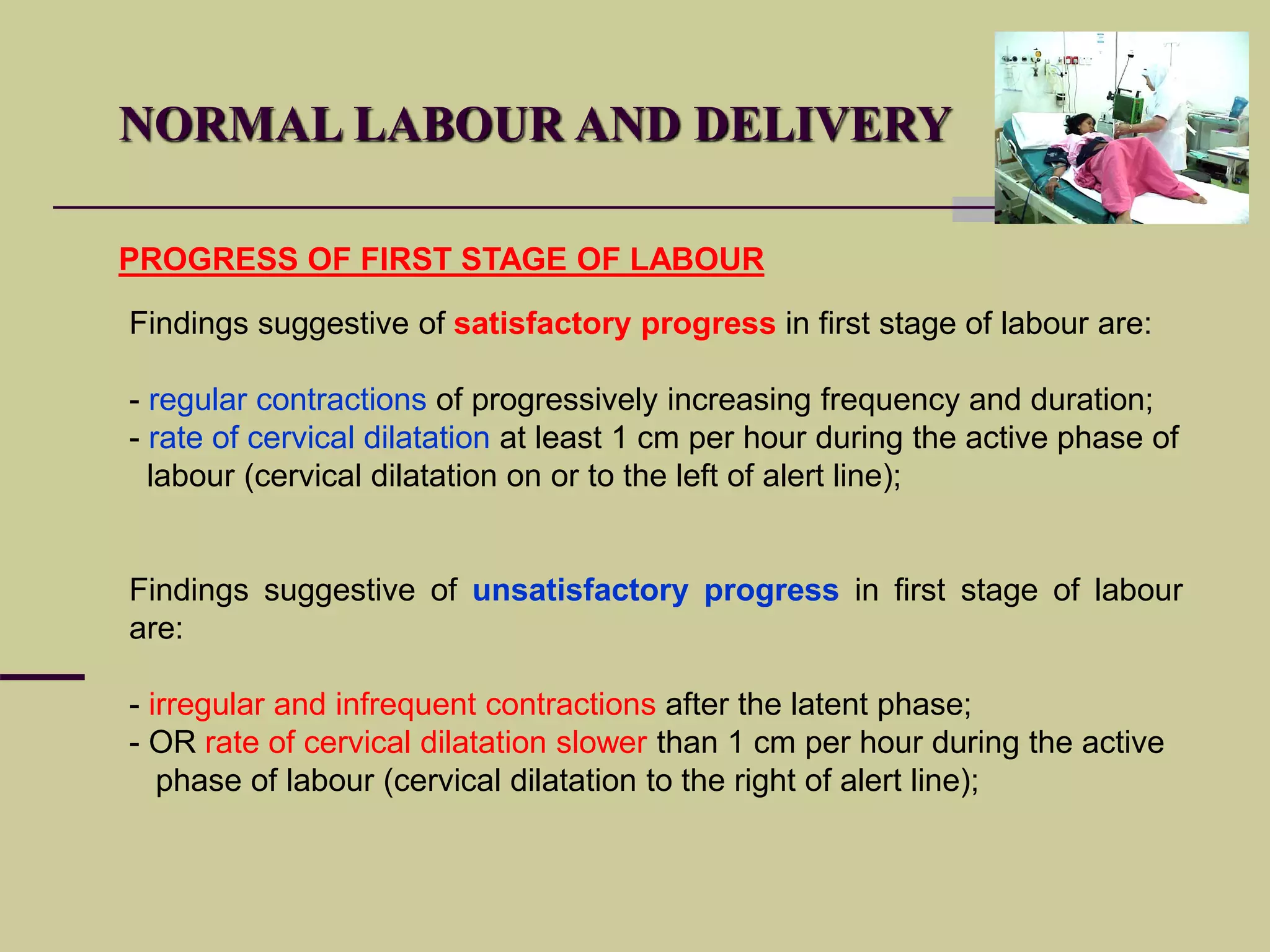 NORMAL LABOUR AND DELIVERY

PROGRESS OF FIRST STAGE OF LABOUR

Findings suggestive of satisfactory progress in first stage of labour are:

- regular contractions of progressively increasing frequency and duration;
- rate of cervical dilatation at least 1 cm per hour during the active phase of labour (cervical dilatation on or to the left of alert line);

Findings suggestive of unsatisfactory progress in first stage of labour are:

- irregular and infrequent contractions after the latent phase;
- OR rate of cervical dilatation slower than 1 cm per hour during the active phase of labour (cervical dilatation to the right of alert line);